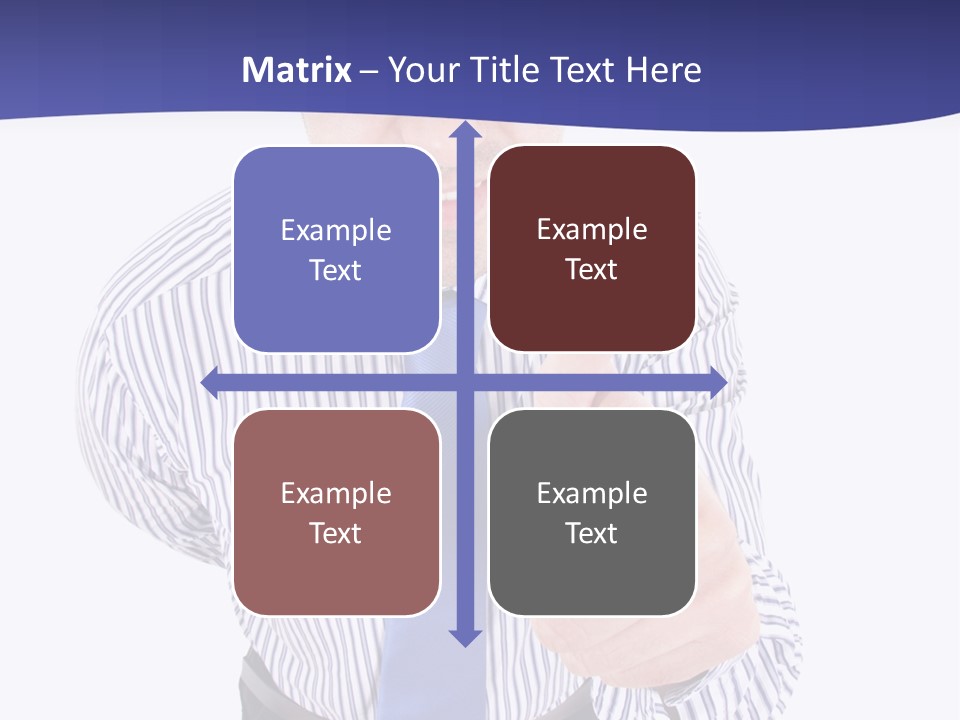 Matrix – Your Title Text Here

Example Text

Example Text

Example Text

Example Text